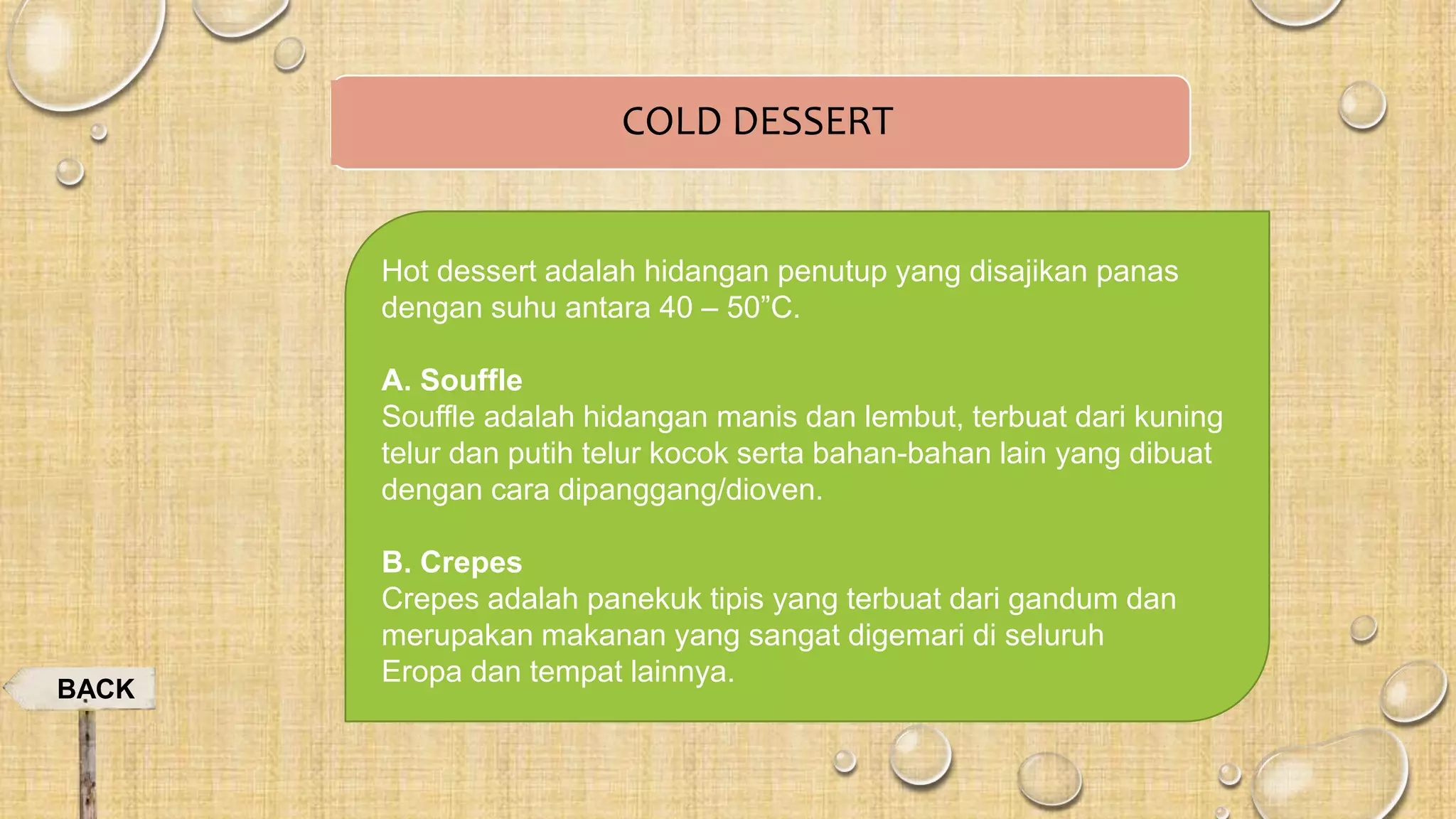 COLD DESSERT

Hot dessert adalah hidangan penutup yang disajikan panas dengan suhu antara 40 – 50”C.

A. Souffle
Souffle adalah hidangan manis dan lembut, terbuat dari kuning telur dan putih telur kocok serta bahan-bahan lain yang dibuat dengan cara dipanggang/dioven.

B. Crepes
Crepes adalah panekuk tipis yang terbuat dari gandum dan merupakan makanan yang sangat digemari di seluruh Eropa dan tempat lainnya.

BACK